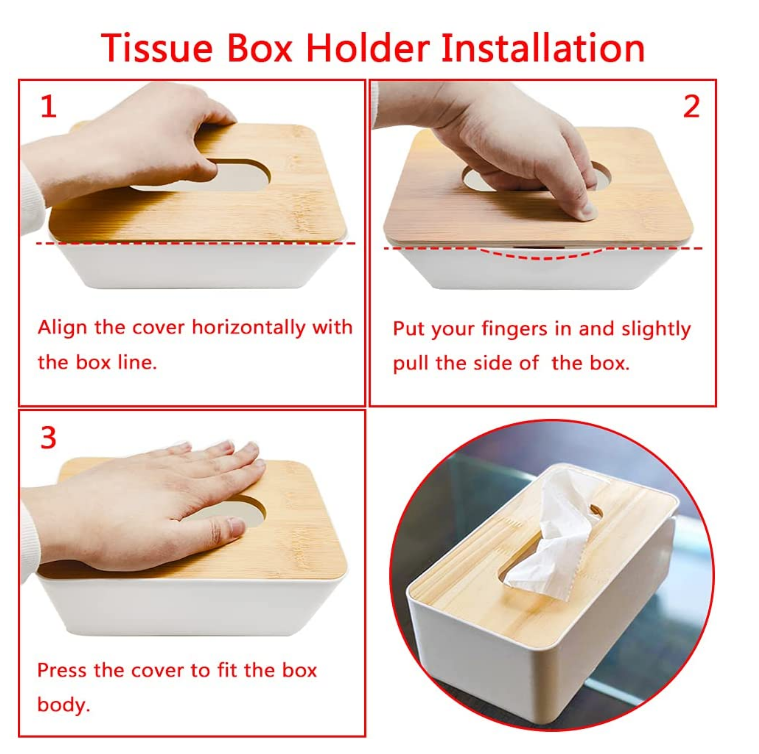 Tissue Box Holder Installation

1

Align the cover horizontally with the box line.

2

Put your fingers in and slightly pull the side of  the box.

3

Press the cover to fit the box body.